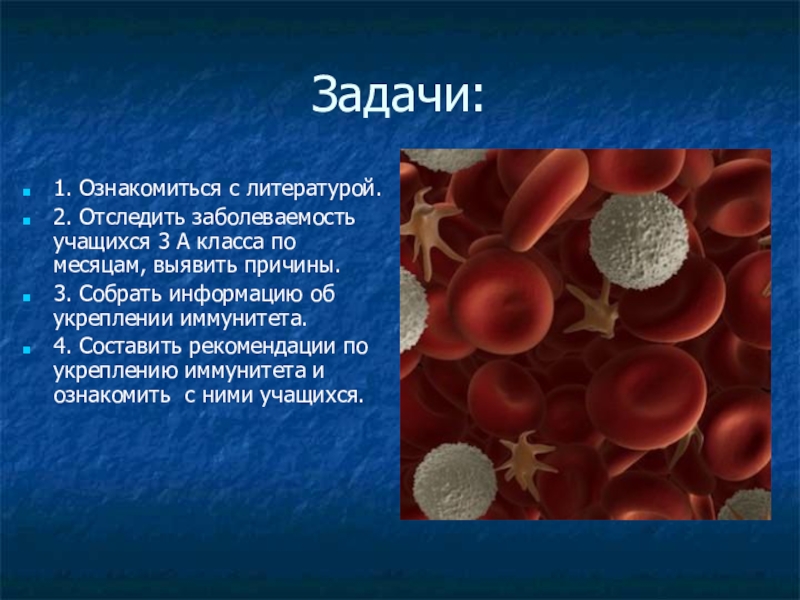 Задачи:

1. Ознакомиться с литературой.

2. Отследить заболеваемость учащихся 3 А класса по месяцам, выявить причины.

3. Собрать информацию об укреплении иммунитета.

4. Составить рекомендации по укреплению иммунитета и ознакомить с ними учащихся.